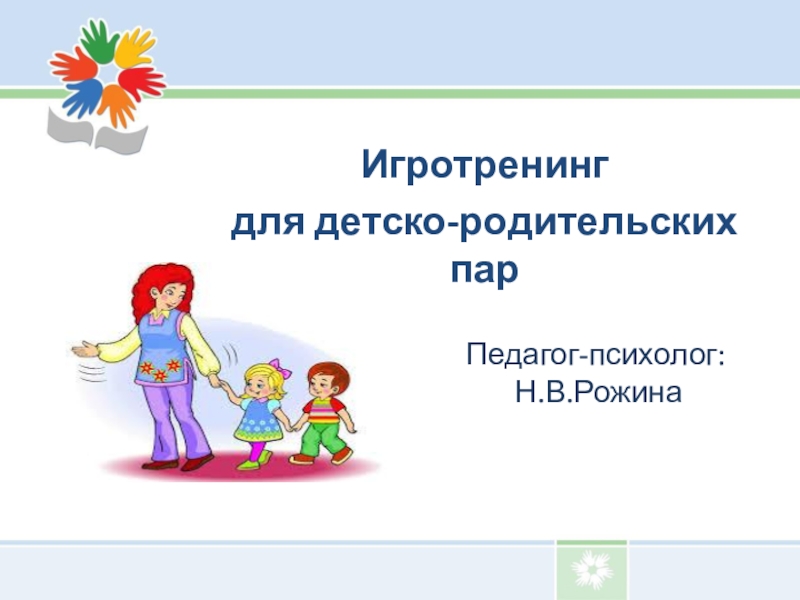 Игротренинг

для детско-родительских пар

Педагог-психолог:
Н.В.Рожина